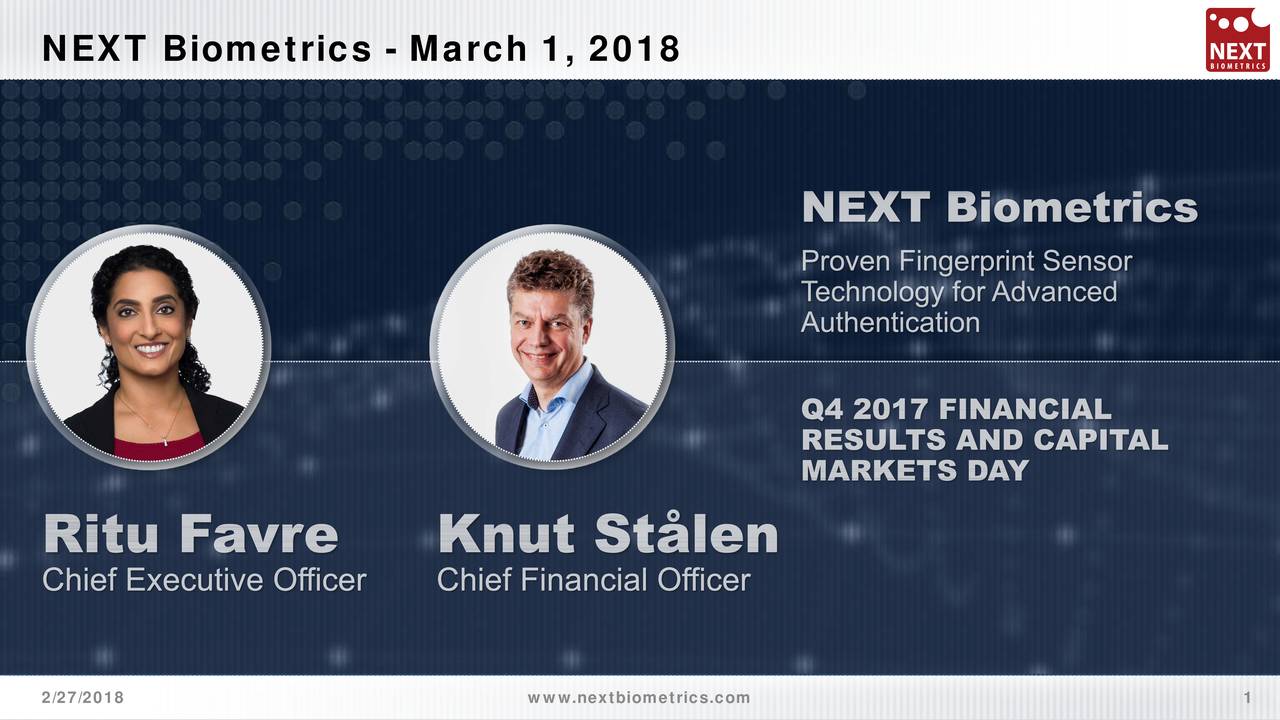 NEXT Biometrics - March 1, 2018

NEXT
BIOMETRICS

NEXT Biometrics

Proven Fingerprint Sensor Technology for Advanced Authentication

Q4 2017 FINANCIAL RESULTS AND CAPITAL MARKETS DAY

Ritu Favre
Chief Executive Officer

Knut Stålen
Chief Financial Officer

2/27/2018

www.nextbiometrics.com

1